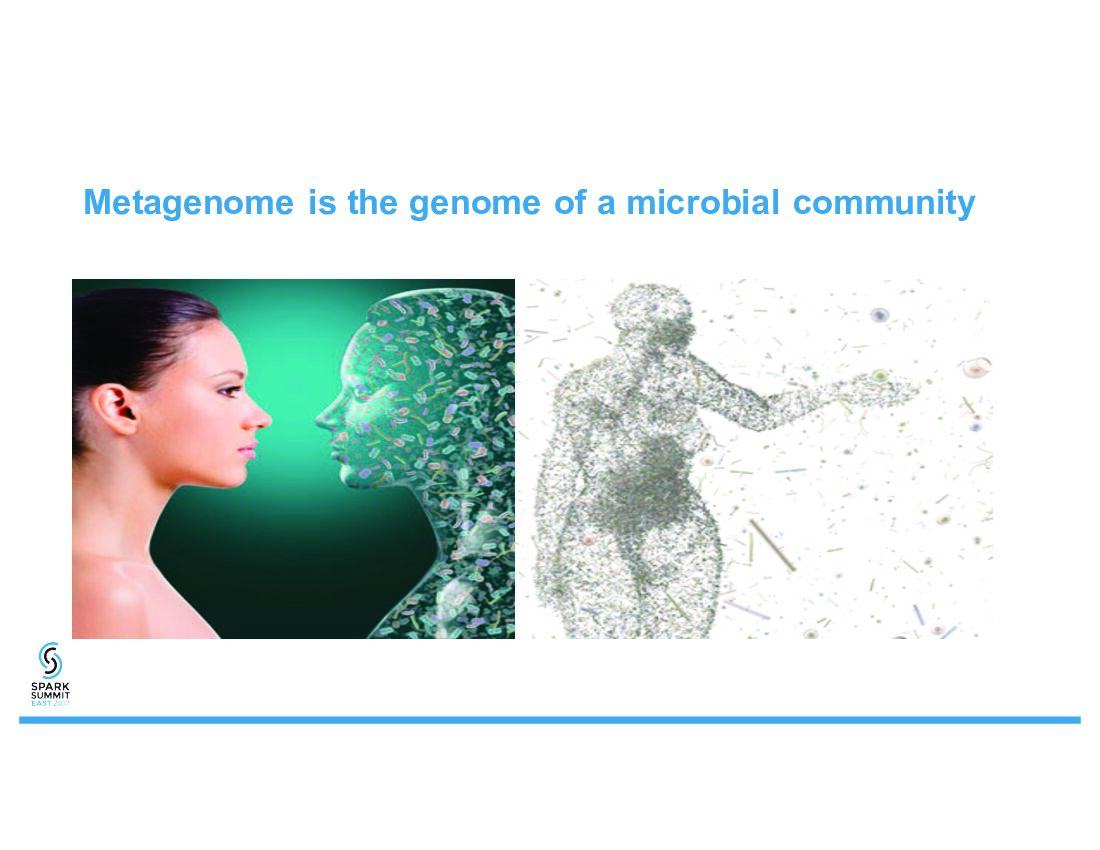 Metagenome is the genome of a microbial community

SPARK SUMMIT EAST 2017